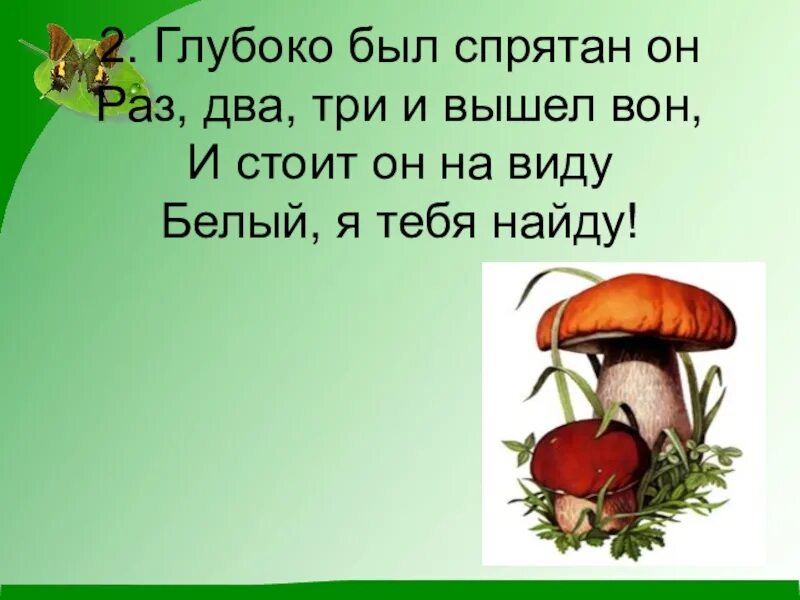 2. Глубоко был спрятан он
Раз, два, три и вышел вон,
И стоит он на виду
Белый, я тебя найду!